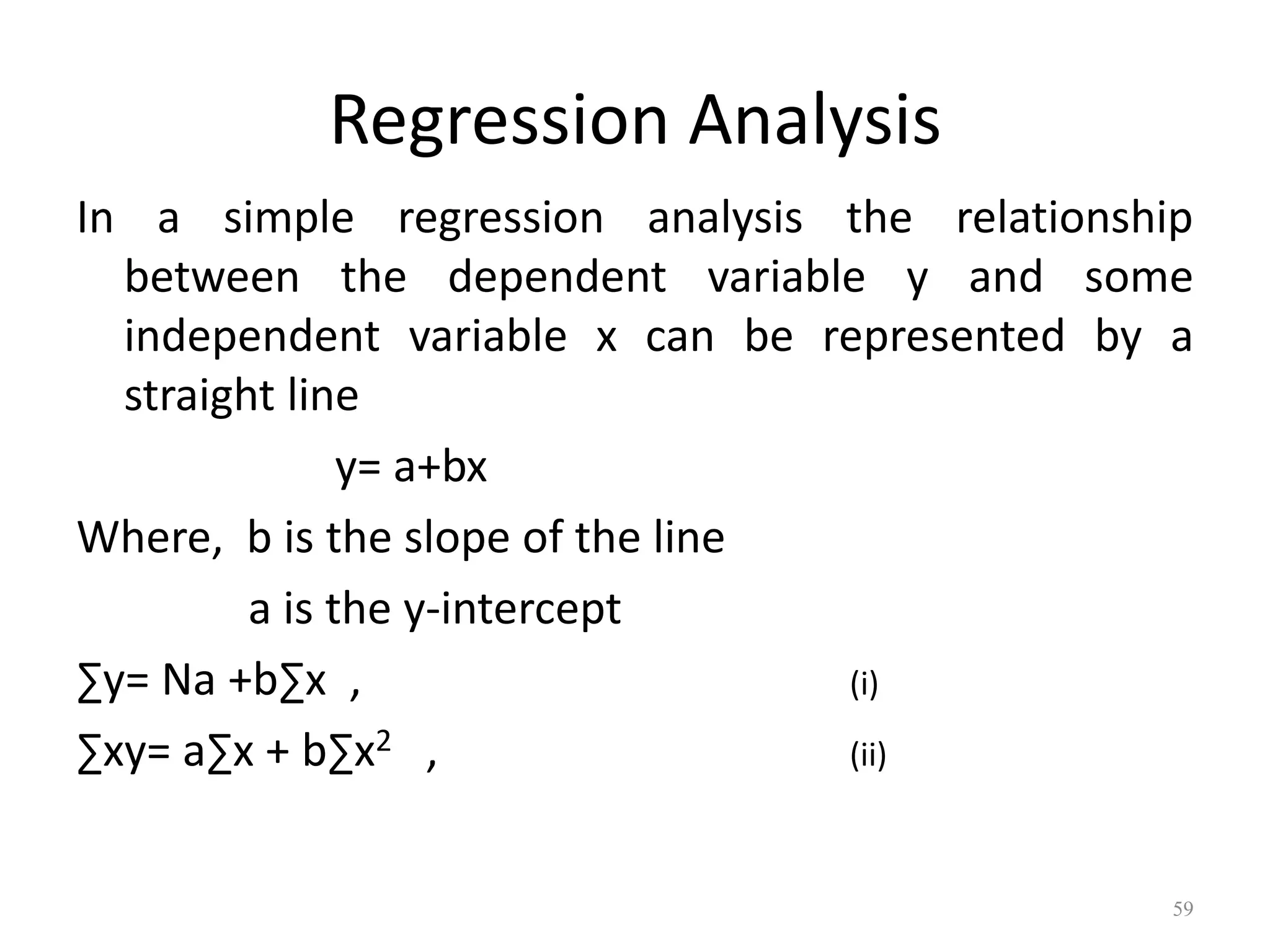 Regression Analysis

In a simple regression analysis the relationship between the dependent variable y and some independent variable x can be represented by a straight line

$y= a+bx$

Where, b is the slope of the line

a is the y-intercept

$\sum y= Na +b\sum x$ , (i)

$\sum xy= a\sum x + b\sum x^2$ , (ii)

59